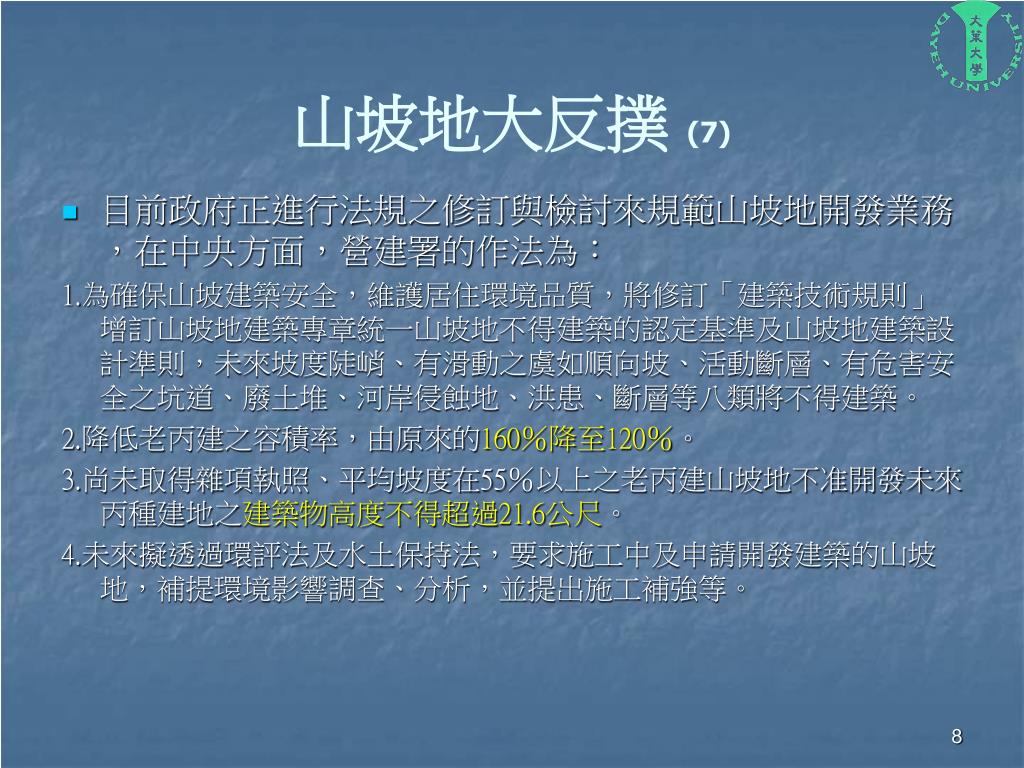 大葉大學
DAYEH UNIVERSITY

山坡地大反撲 (7)

目前政府正進行法規之修訂與檢討來規範山坡地開發業務，在中央方面，營建署的作法為：

1.為確保山坡建築安全，維護居住環境品質，將修訂「建築技術規則」增訂山坡地建築專章統一山坡地不得建築的認定基準及山坡地建築設計準則，未來坡度陡峭、有滑動之虞如順向坡、活動斷層、有危害安全之坑道、廢土堆、河岸侵蝕地、洪患、斷層等八類將不得建築。

2.降低老丙建之容積率，由原來的160%降至120%。

3.尚未取得雜項執照、平均坡度在55%以上之老丙建山坡地不准開發未來丙種建地之建築物高度不得超過21.6公尺。

4.未來擬透過環評法及水土保持法，要求施工中及申請開發建築的山坡地，補提環境影響調查、分析，並提出施工補強等。

8